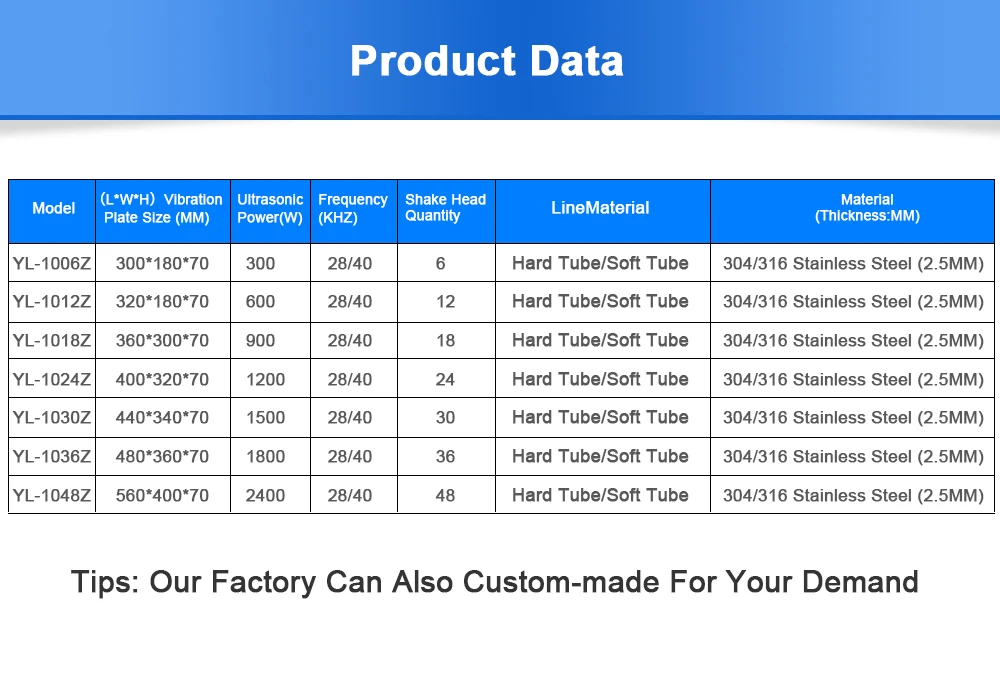 Product Data

| Model | (L*W*H) Vibration Plate Size (MM) | Ultrasonic Power(W) | Frequency (KHZ) | Shake Head Quantity | LineMaterial | Material (Thickness:MM) |
|---|---|---|---|---|---|---|
| YL-1006Z | 300*180*70 | 300 | 28/40 | 6 | Hard Tube/Soft Tube | 304/316 Stainless Steel (2.5MM) |
| YL-1012Z | 320*180*70 | 600 | 28/40 | 12 | Hard Tube/Soft Tube | 304/316 Stainless Steel (2.5MM) |
| YL-1018Z | 360*300*70 | 900 | 28/40 | 18 | Hard Tube/Soft Tube | 304/316 Stainless Steel (2.5MM) |
| YL-1024Z | 400*320*70 | 1200 | 28/40 | 24 | Hard Tube/Soft Tube | 304/316 Stainless Steel (2.5MM) |
| YL-1030Z | 440*340*70 | 1500 | 28/40 | 30 | Hard Tube/Soft Tube | 304/316 Stainless Steel (2.5MM) |
| YL-1036Z | 480*360*70 | 1800 | 28/40 | 36 | Hard Tube/Soft Tube | 304/316 Stainless Steel (2.5MM) |
| YL-1048Z | 560*400*70 | 2400 | 28/40 | 48 | Hard Tube/Soft Tube | 304/316 Stainless Steel (2.5MM) |

Tips: Our Factory Can Also Custom-made For Your Demand